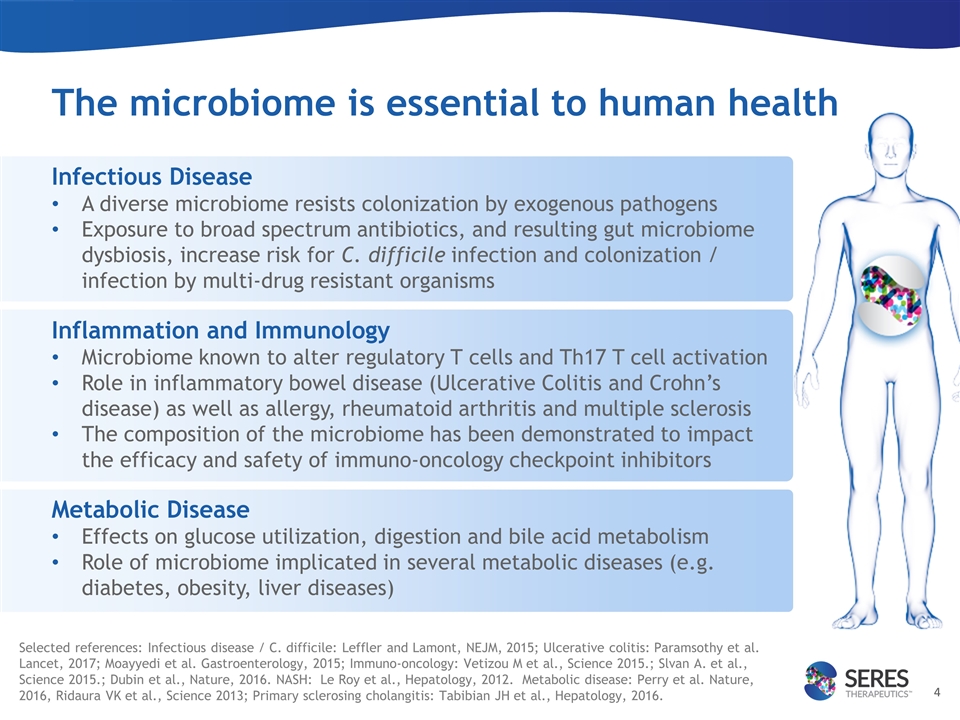 The microbiome is essential to human health

Infectious Disease
• A diverse microbiome resists colonization by exogenous pathogens
• Exposure to broad spectrum antibiotics, and resulting gut microbiome dysbiosis, increase risk for C. difficile infection and colonization / infection by multi-drug resistant organisms

Inflammation and Immunology
• Microbiome known to alter regulatory T cells and Th17 T cell activation
• Role in inflammatory bowel disease (Ulcerative Colitis and Crohn's disease) as well as allergy, rheumatoid arthritis and multiple sclerosis
• The composition of the microbiome has been demonstrated to impact the efficacy and safety of immuno-oncology checkpoint inhibitors

Metabolic Disease
• Effects on glucose utilization, digestion and bile acid metabolism
• Role of microbiome implicated in several metabolic diseases (e.g. diabetes, obesity, liver diseases)

Selected references: Infectious disease / C. difficile: Leffler and Lamont, NEJM, 2015; Ulcerative colitis: Paramsothy et al. Lancet, 2017; Moayyedi et al. Gastroenterology, 2015; Immuno-oncology: Vetizou M et al., Science 2015.; Slvan A. et al., Science 2015.; Dubin et al., Nature, 2016. NASH: Le Roy et al., Hepatology, 2012. Metabolic disease: Perry et al. Nature, 2016, Ridaura VK et al., Science 2013; Primary sclerosing cholangitis: Tabibian JH et al., Hepatology, 2016.

SERES THERAPEUTICS™

4